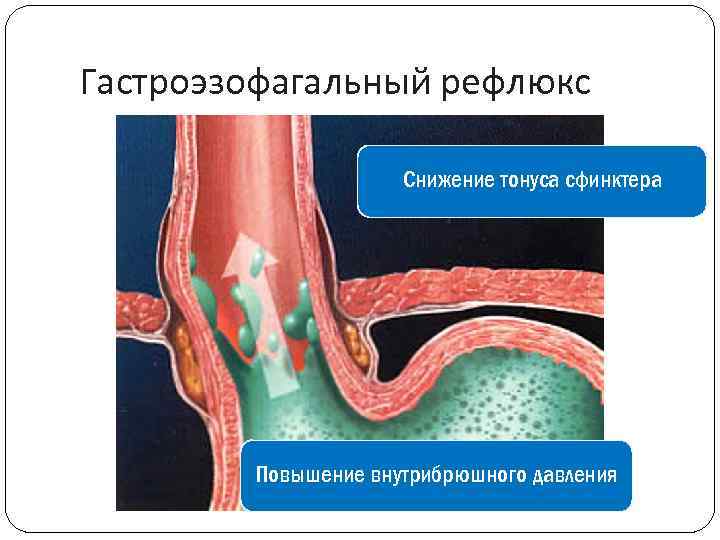 Гастроэзофагальный рефлюкс

Снижение тонуса сфинктера

Повышение внутрибрюшного давления